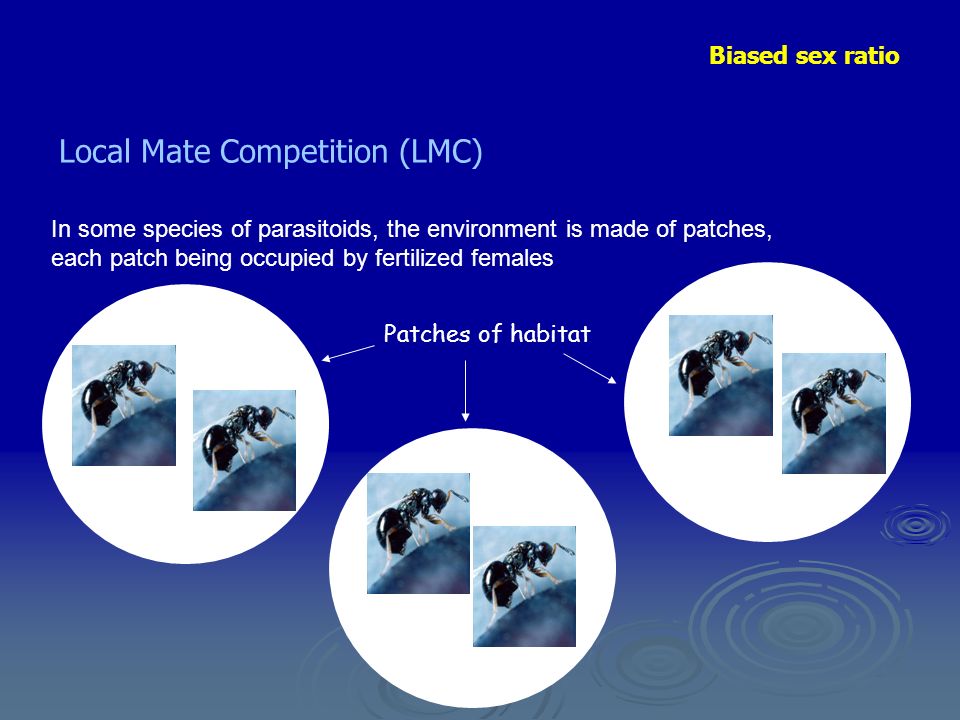 Biased sex ratio

Local Mate Competition (LMC)

In some species of parasitoids, the environment is made of patches, each patch being occupied by fertilized females

Patches of habitat